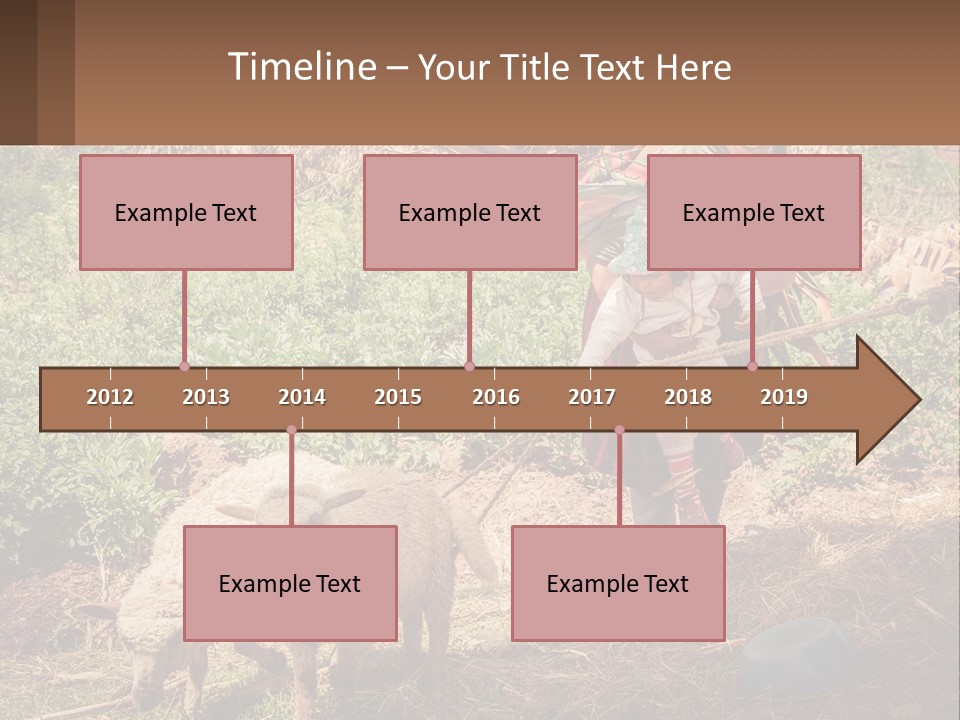 Timeline – Your Title Text Here

Example Text

Example Text

Example Text

2012 2013 2014 2015 2016 2017 2018 2019

Example Text

Example Text